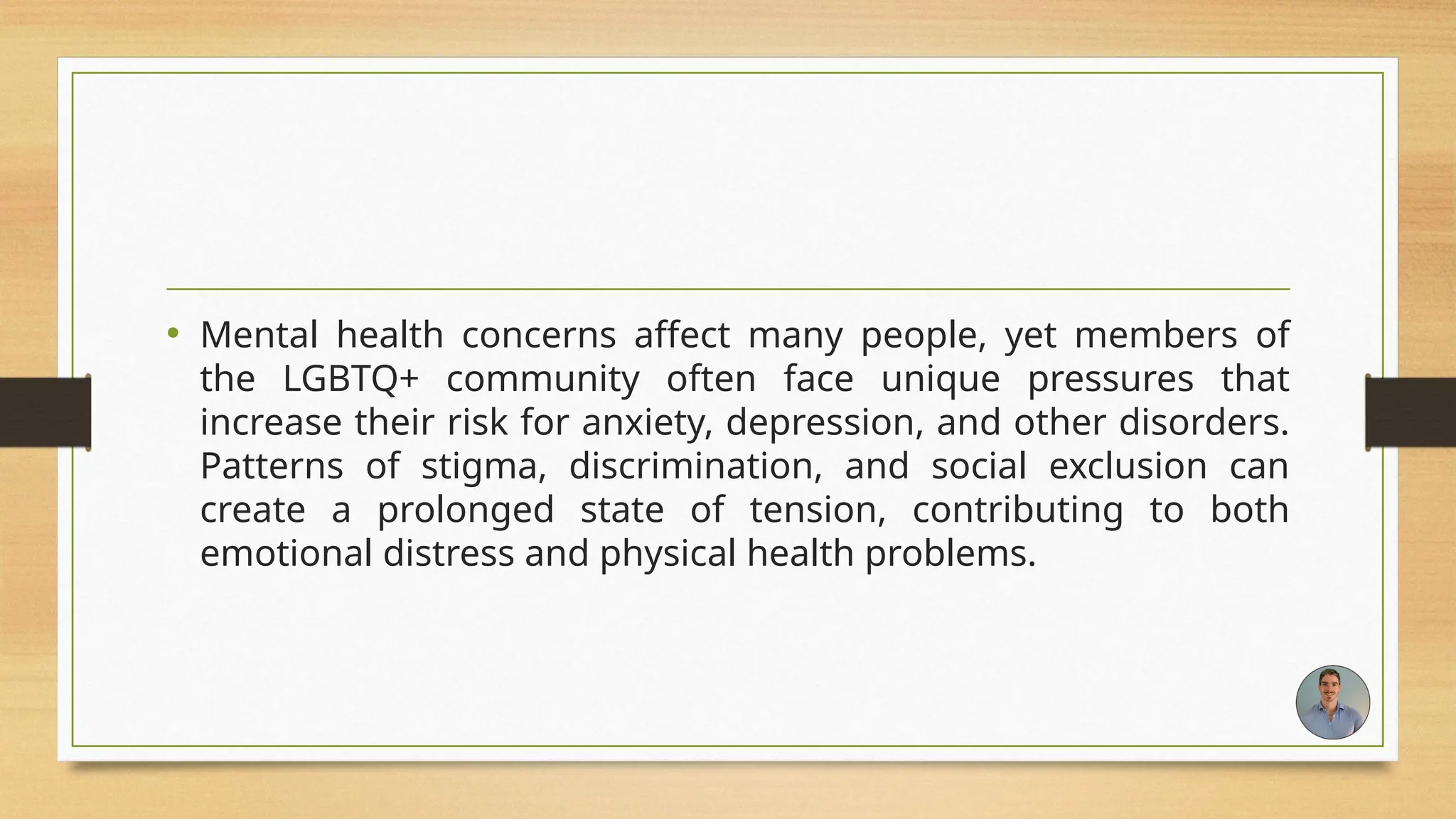 • Mental health concerns affect many people, yet members of the LGBTQ+ community often face unique pressures that increase their risk for anxiety, depression, and other disorders. Patterns of stigma, discrimination, and social exclusion can create a prolonged state of tension, contributing to both emotional distress and physical health problems.